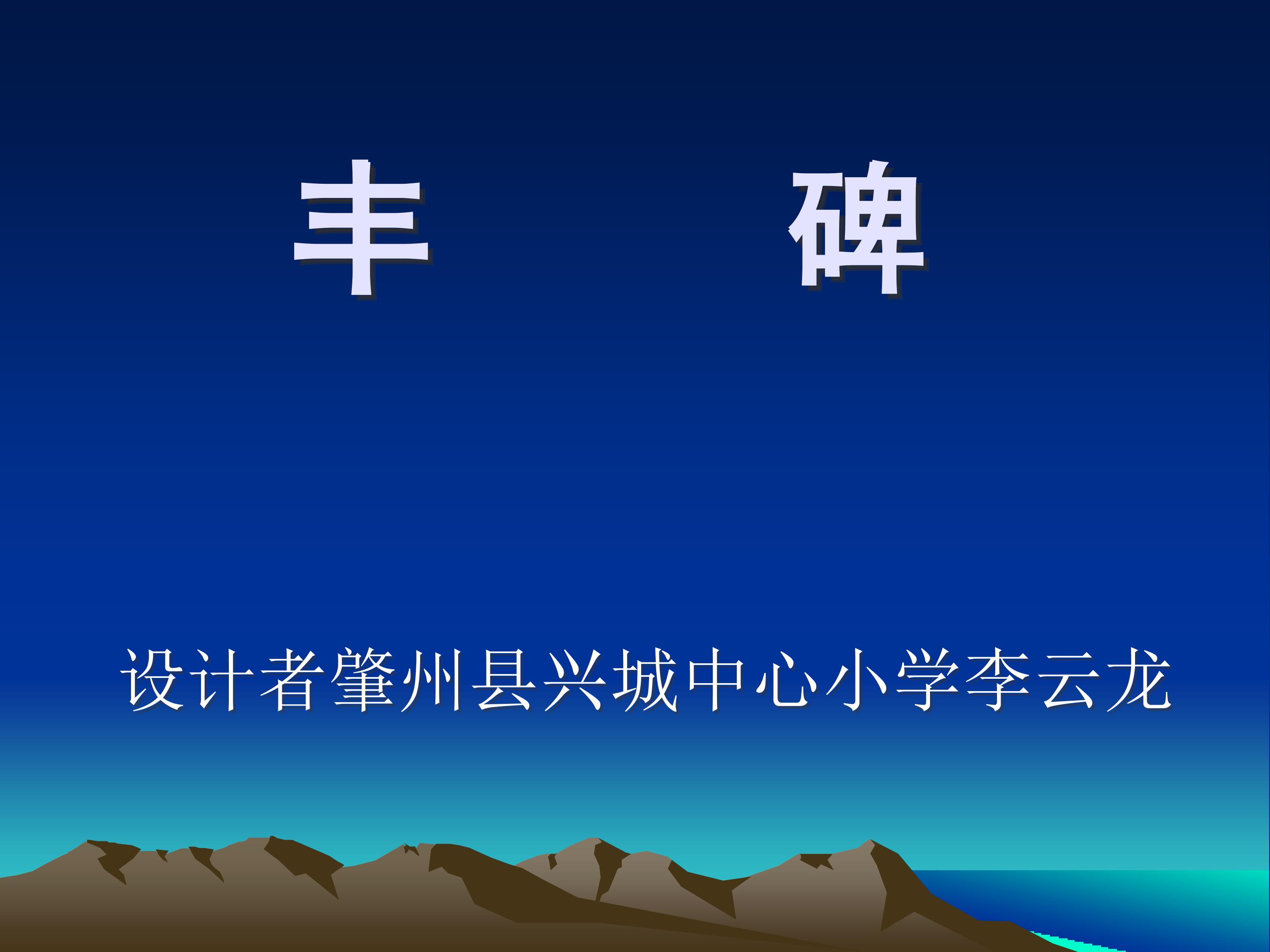 丰　碑

设计者肇州县兴城中心小学李云龙